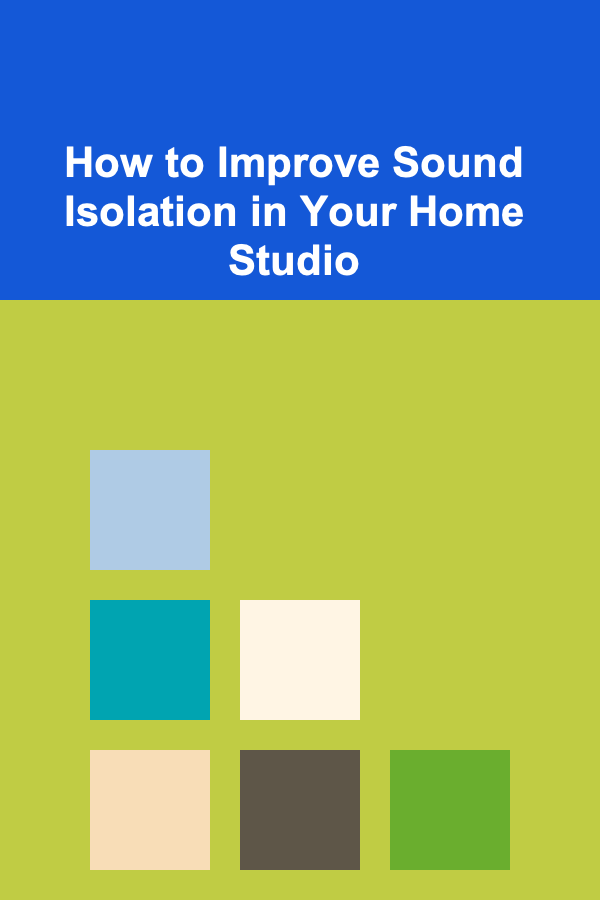 How to Improve Sound Isolation in Your Home Studio